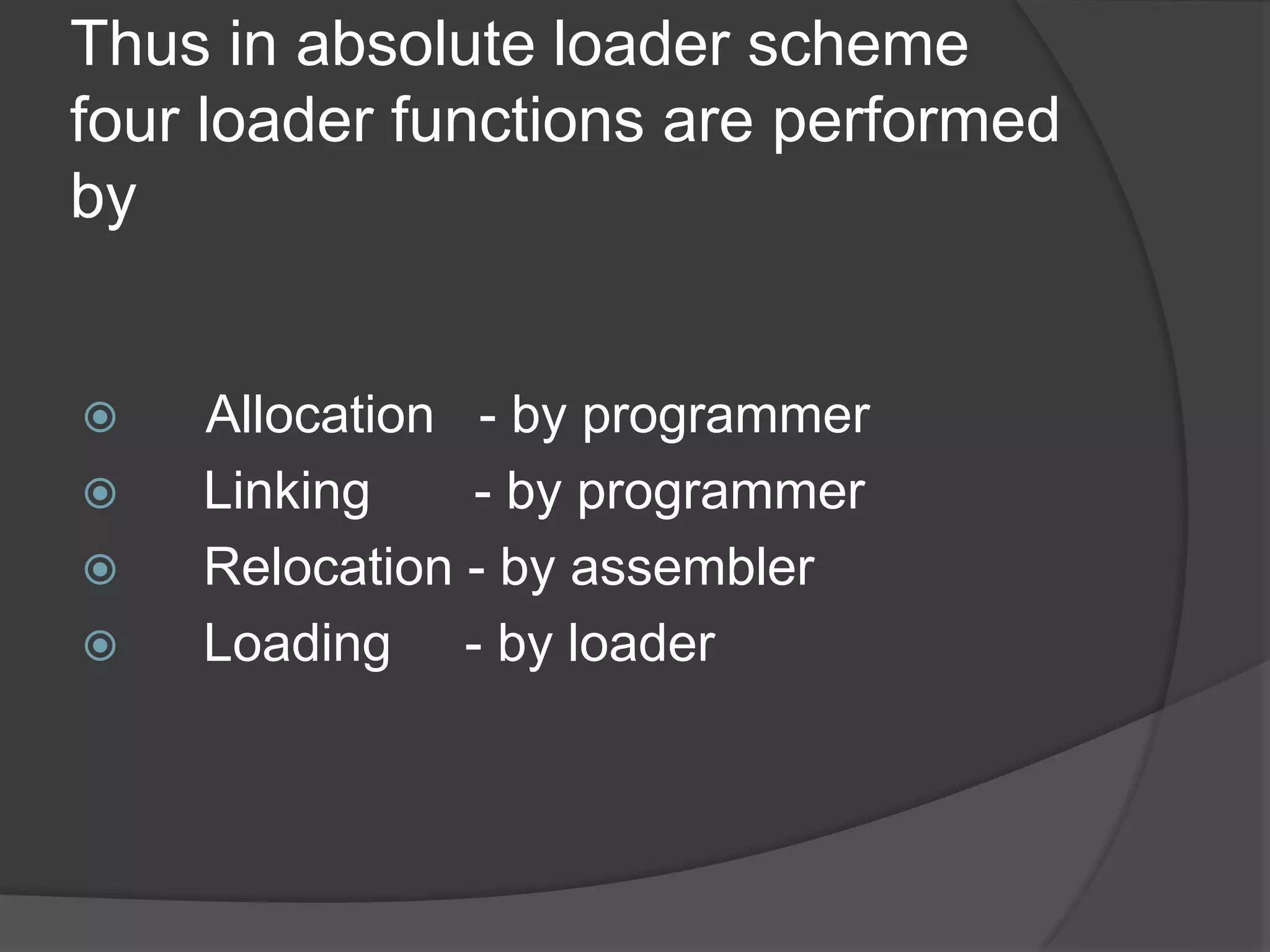 Thus in absolute loader scheme four loader functions are performed by

Allocation - by programmer
Linking - by programmer
Relocation - by assembler
Loading - by loader